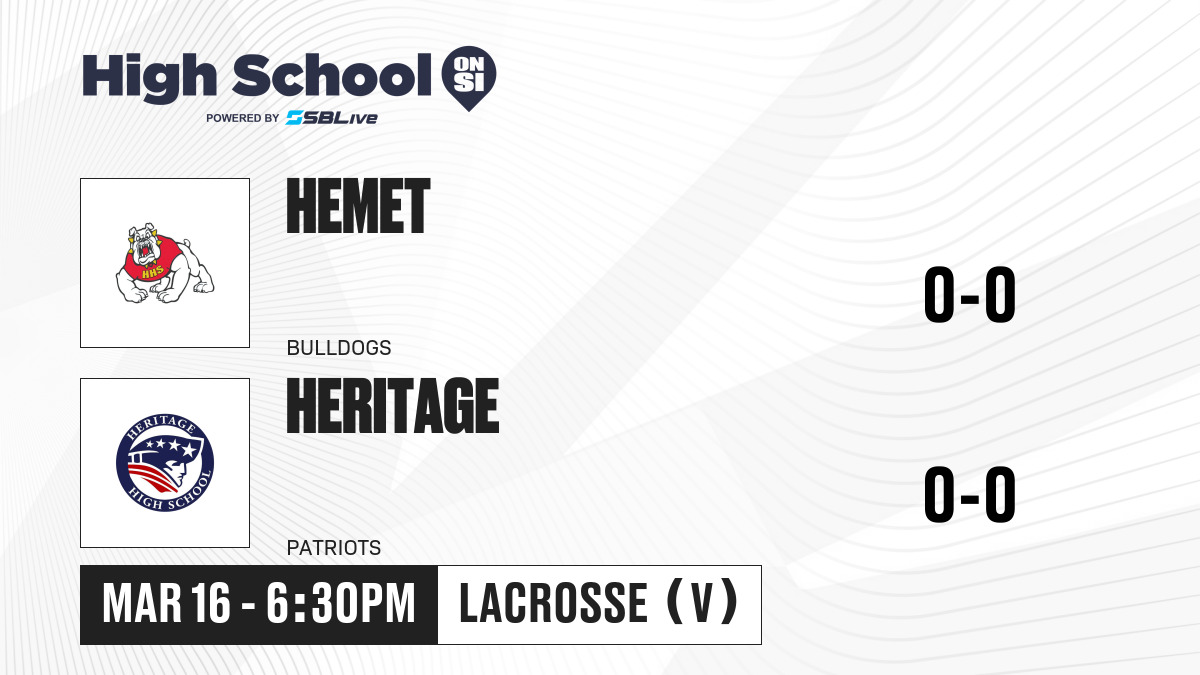 High School ON SI
POWERED BY SBLive

HHS

HEMET

BULLDOGS

0-0

HERITAGE HIGH SCHOOL

HERITAGE

PATRIOTS

0-0

MAR 16 - 6:30PM

LACROSSE (V)